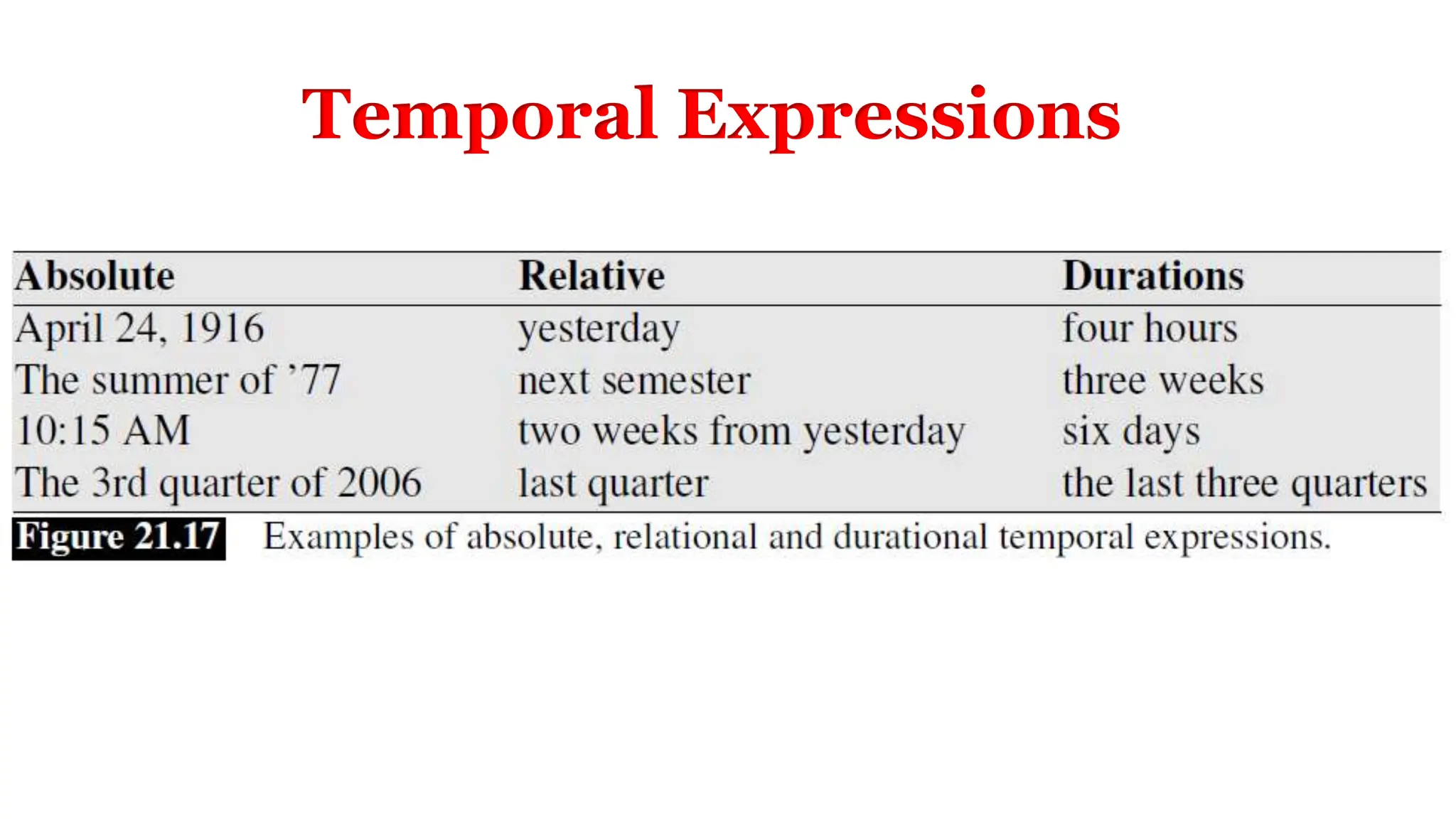 Temporal Expressions

| Absolute | Relative | Durations |
|---|---|---|
| April 24, 1916 | yesterday | four hours |
| The summer of ’77 | next semester | three weeks |
| 10:15 AM | two weeks from yesterday | six days |
| The 3rd quarter of 2006 | last quarter | the last three quarters |

Figure 21.17 Examples of absolute, relational and durational temporal expressions.